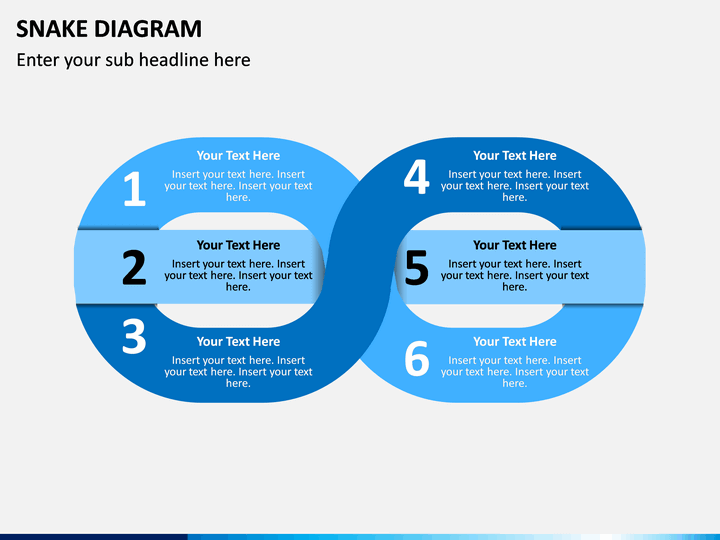 SNAKE DIAGRAM

Enter your sub headline here

1

Your Text Here

Insert your text here. Insert your text here. Insert your text here.

2

Your Text Here

Insert your text here. Insert your text here. Insert your text here.

3

Your Text Here

Insert your text here. Insert your text here. Insert your text here.

4

Your Text Here

Insert your text here. Insert your text here. Insert your text here.

5

Your Text Here

Insert your text here. Insert your text here. Insert your text here.

6

Your Text Here

Insert your text here. Insert your text here. Insert your text here.